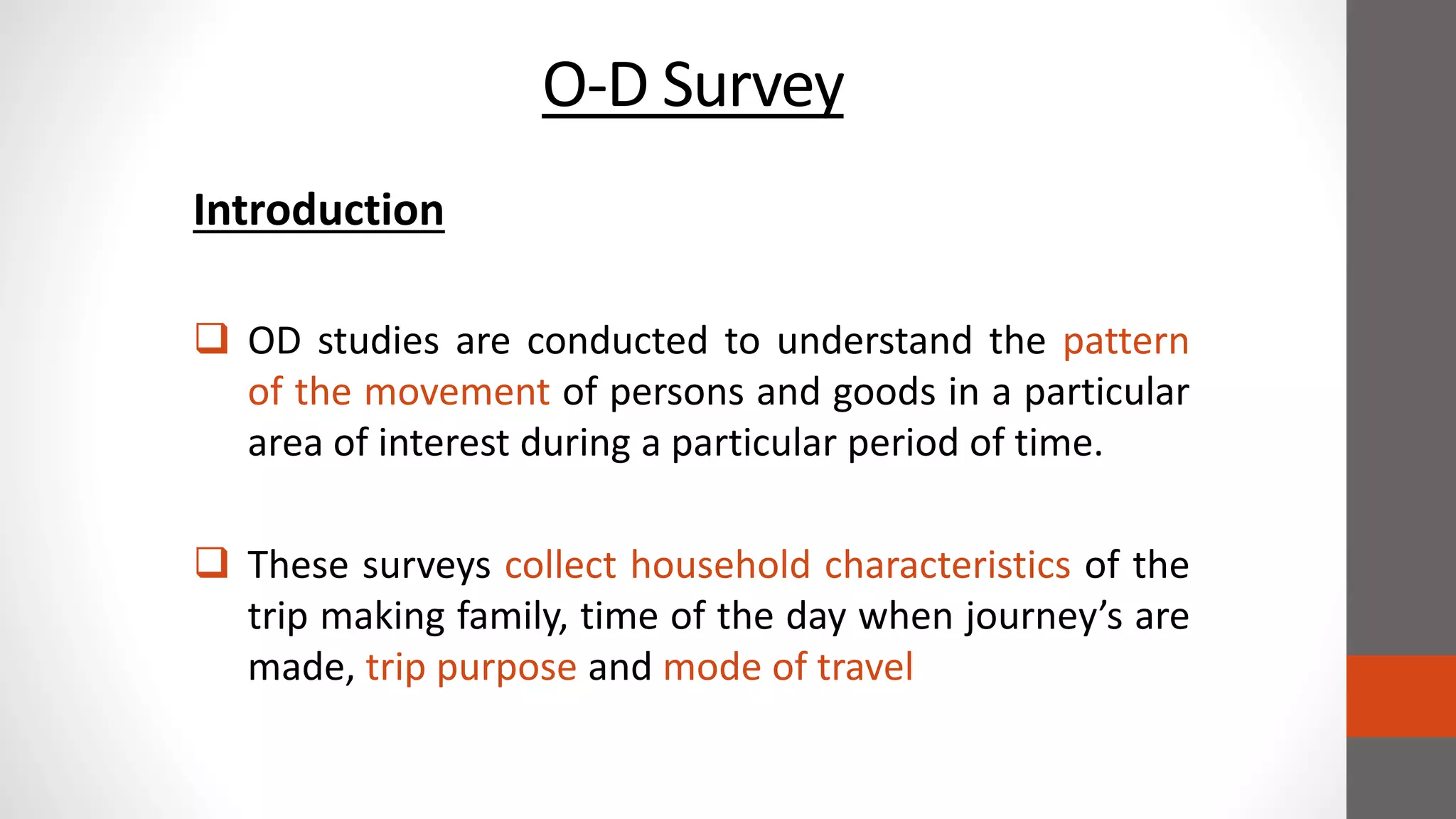 O-D Survey

Introduction

❑ OD studies are conducted to understand the pattern of the movement of persons and goods in a particular area of interest during a particular period of time.

❑ These surveys collect household characteristics of the trip making family, time of the day when journey's are made, trip purpose and mode of travel